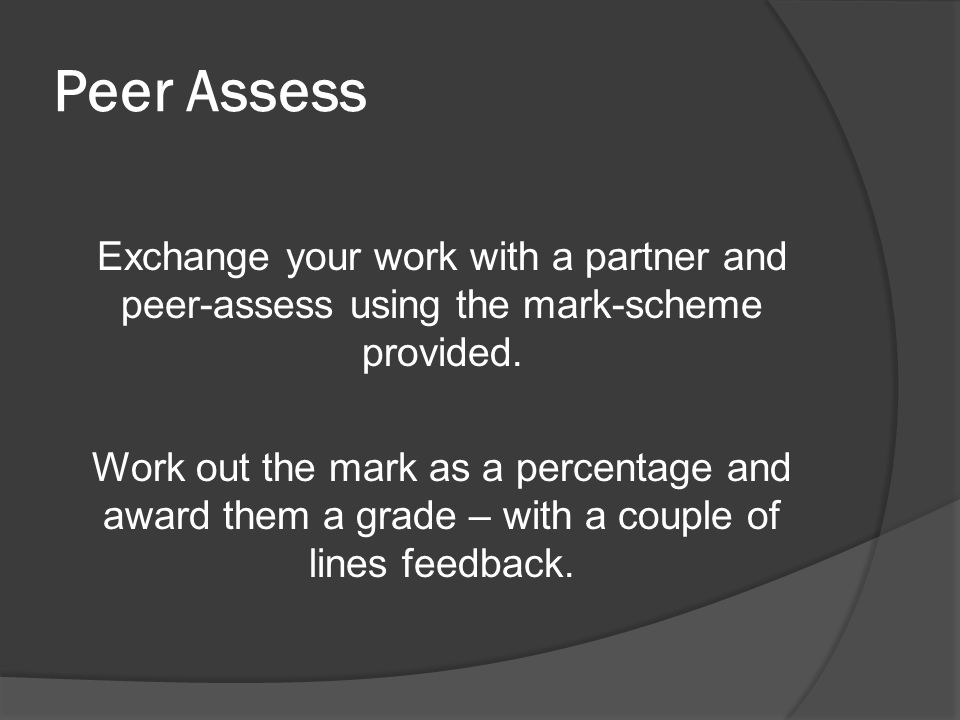 Peer Assess

Exchange your work with a partner and peer-assess using the mark-scheme provided.

Work out the mark as a percentage and award them a grade – with a couple of lines feedback.